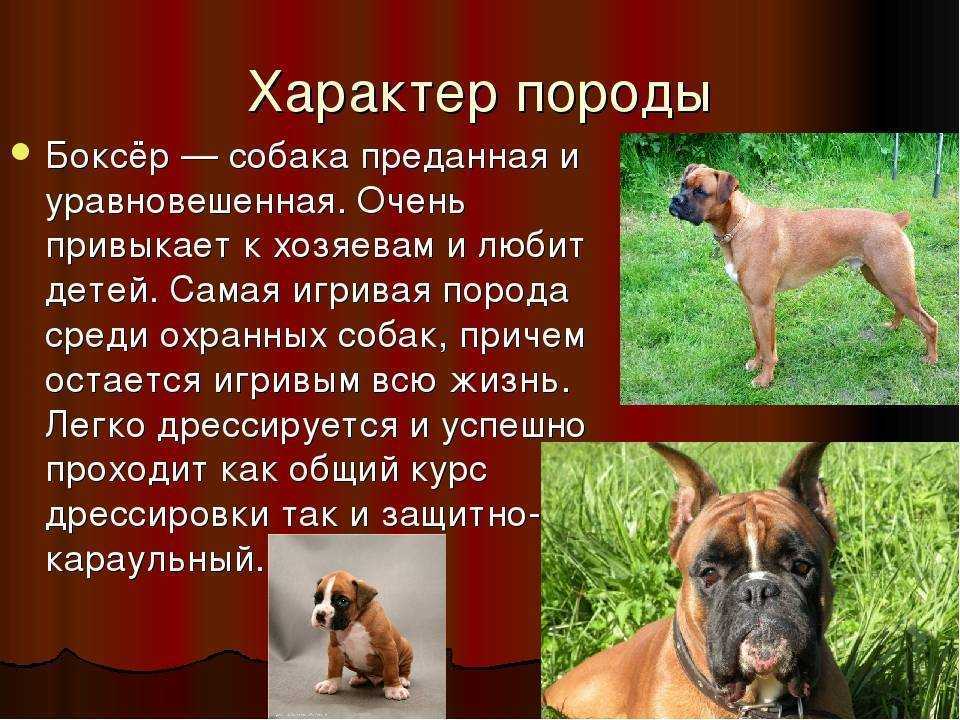 Характер породы

Боксёр — собака преданная и уравновешенная. Очень привыкает к хозяевам и любит детей. Самая игривая порода среди охранных собак, причем остается игривым всю жизнь. Легко дрессируется и успешно проходит как общий курс дрессировки так и защитно-караульный.